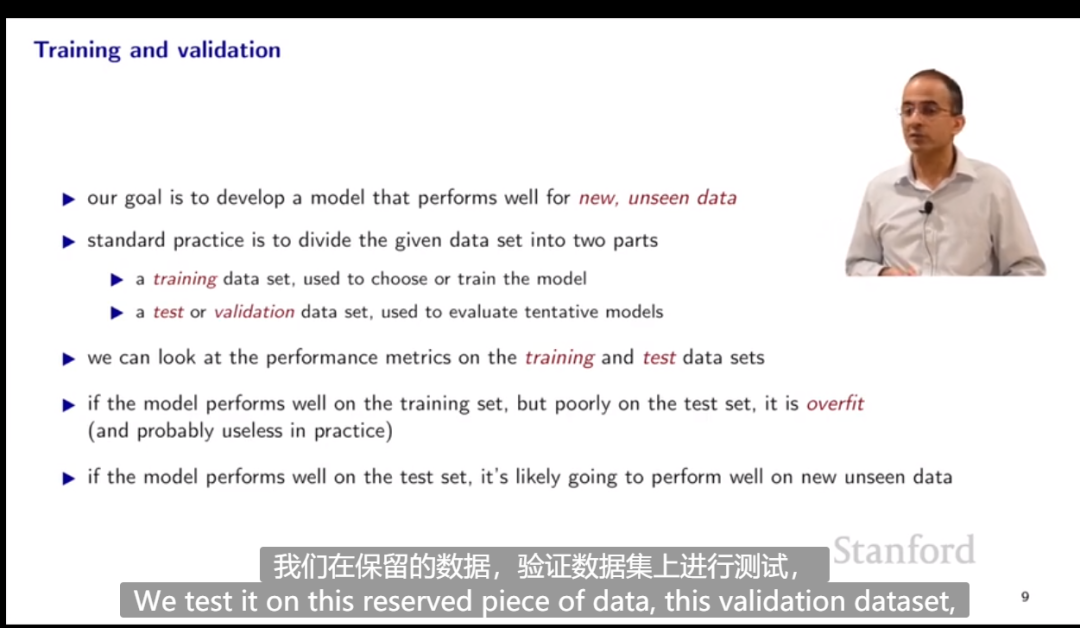 Training and validation

▶ our goal is to develop a model that performs well for new, unseen data

▶ standard practice is to divide the given data set into two parts

▶ a training data set, used to choose or train the model

▶ a test or validation data set, used to evaluate tentative models

▶ we can look at the performance metrics on the training and test data sets

▶ if the model performs well on the training set, but poorly on the test set, it is overfit (and probably useless in practice)

▶ if the model performs well on the test set, it's likely going to perform well on new unseen data

Stanford

我们在保留的数据，验证数据集上进行测试，
We test it on this reserved piece of data, this validation dataset,

9